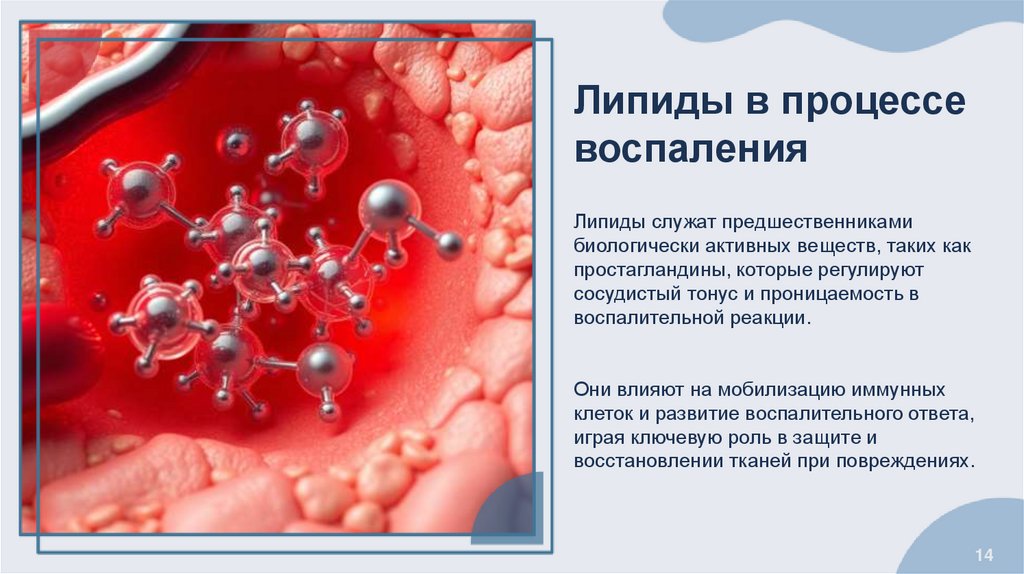 Липиды в процессе воспаления

Липиды служат предшественниками биологически активных веществ, таких как простагландины, которые регулируют сосудистый тонус и проницаемость в воспалительной реакции.

Они влияют на мобилизацию иммунных клеток и развитие воспалительного ответа, играя ключевую роль в защите и восстановлении тканей при повреждениях.

14